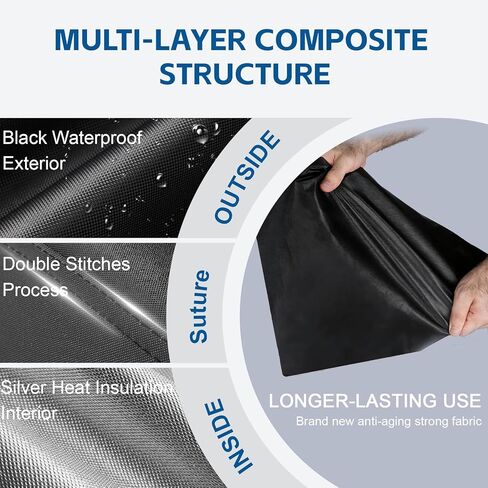 MULTI-LAYER COMPOSITE STRUCTURE

Black Waterproof Exterior

OUTSIDE

Double Stitches Process

Suture

Silver Heat Insulation Interior

INSIDE

LONGER-LASTING USE

Brand new anti-aging strong fabric